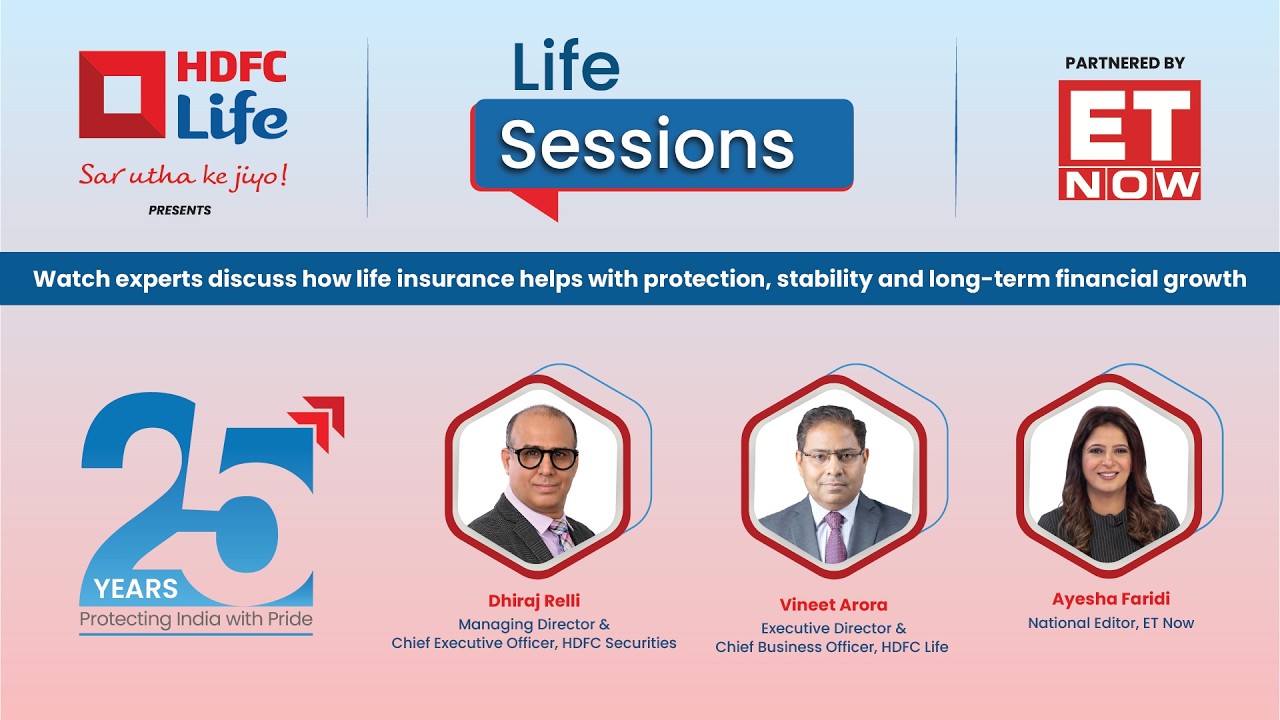 HDFC Life
Sar utha ke jiyo!
PRESENTS

Life Sessions

PARTNERED BY
ET NOW

Watch experts discuss how life insurance helps with protection, stability and long-term financial growth

25 YEARS
Protecting India with Pride

Dhiraj Relli
Managing Director & Chief Executive Officer, HDFC Securities

Vineet Arora
Executive Director & Chief Business Officer, HDFC Life

Ayesha Faridi
National Editor, ET Now